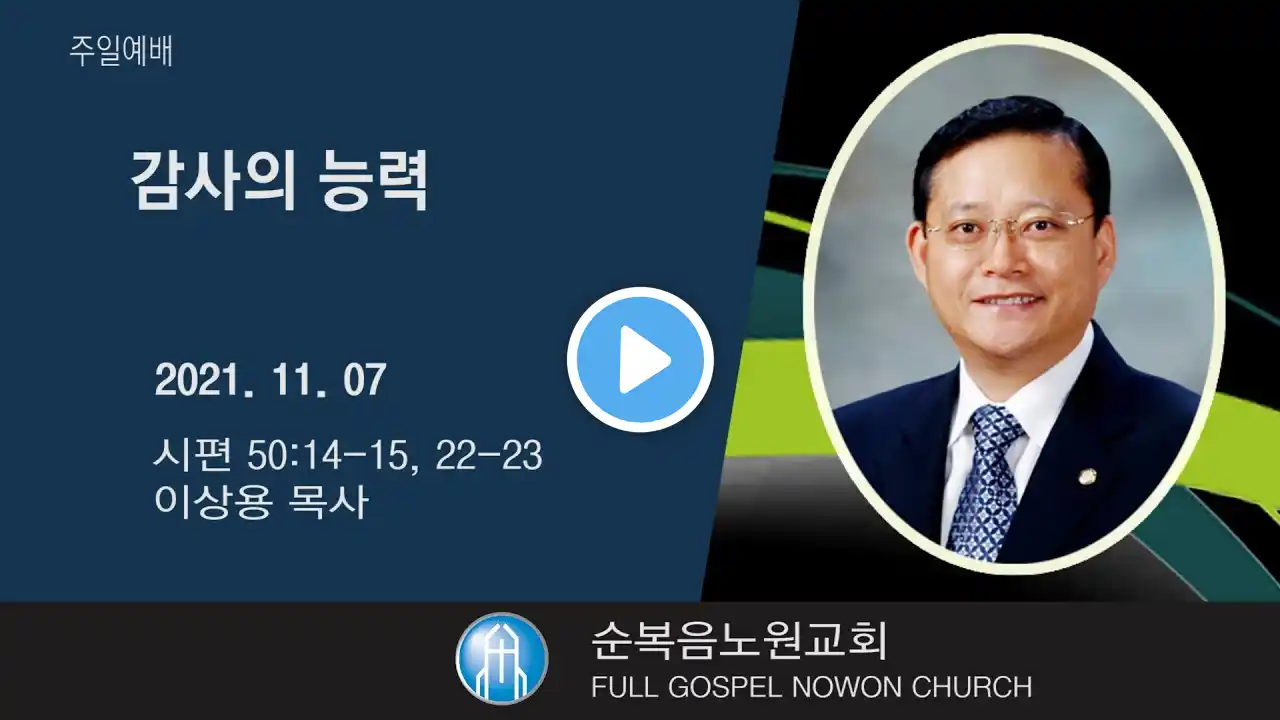 주일예배

감사의 능력

2021. 11. 07

시편 50:14-15, 22-23
이상용 목사

순복음노원교회
FULL GOSPEL NOWON CHURCH